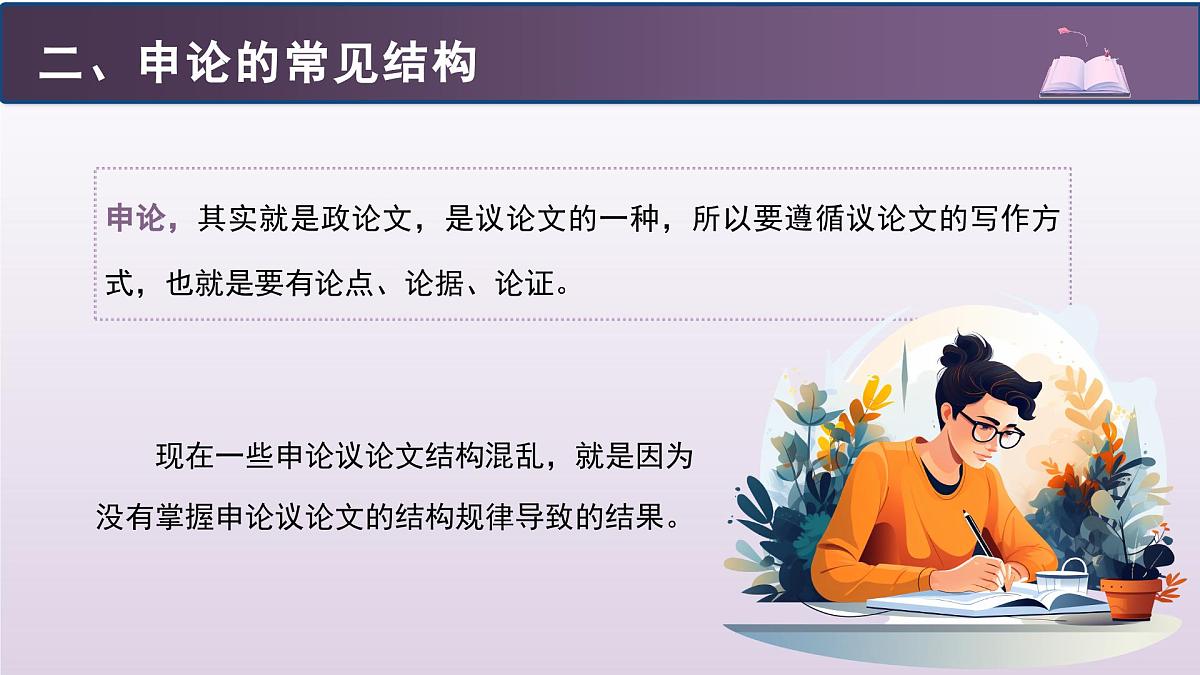 二、申论的常见结构

申论，其实就是政论文，是议论文的一种，所以要遵循议论文的写作方式，也就是要有论点、论据、论证。

现在一些申论议论文结构混乱，就是因为没有掌握申论议论文的结构规律导致的结果。